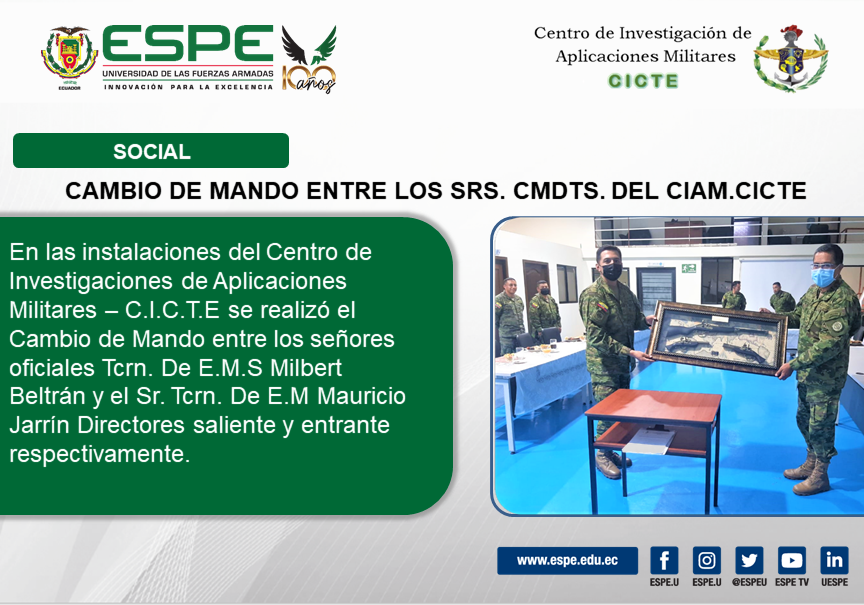 ECUADOR
ESPE
UNIVERSIDAD DE LAS FUERZAS ARMADAS
INNOVACIÓN PARA LA EXCELENCIA
100 años

Centro de Investigación de Aplicaciones Militares
CICTE

SOCIAL

CAMBIO DE MANDO ENTRE LOS SRS. CMDTS. DEL CIAM.CICTE

En las instalaciones del Centro de Investigaciones de Aplicaciones Militares – C.I.C.T.E se realizó el Cambio de Mando entre los señores oficiales Tcrn. De E.M.S Milbert Beltrán y el Sr. Tcrn. De E.M Mauricio Jarrín Directores saliente y entrante respectivamente.

www.espe.edu.ec
ESPE.U
ESPE.U
@ESPEU
ESPE TV
UESPE